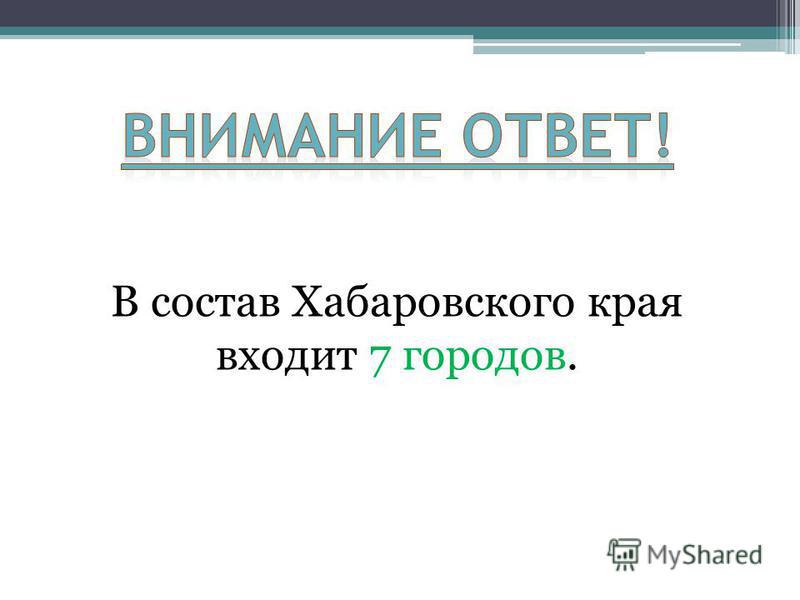 ВНИМАНИЕ ОТВЕТ!

В состав Хабаровского края входит 7 городов.

MyShared